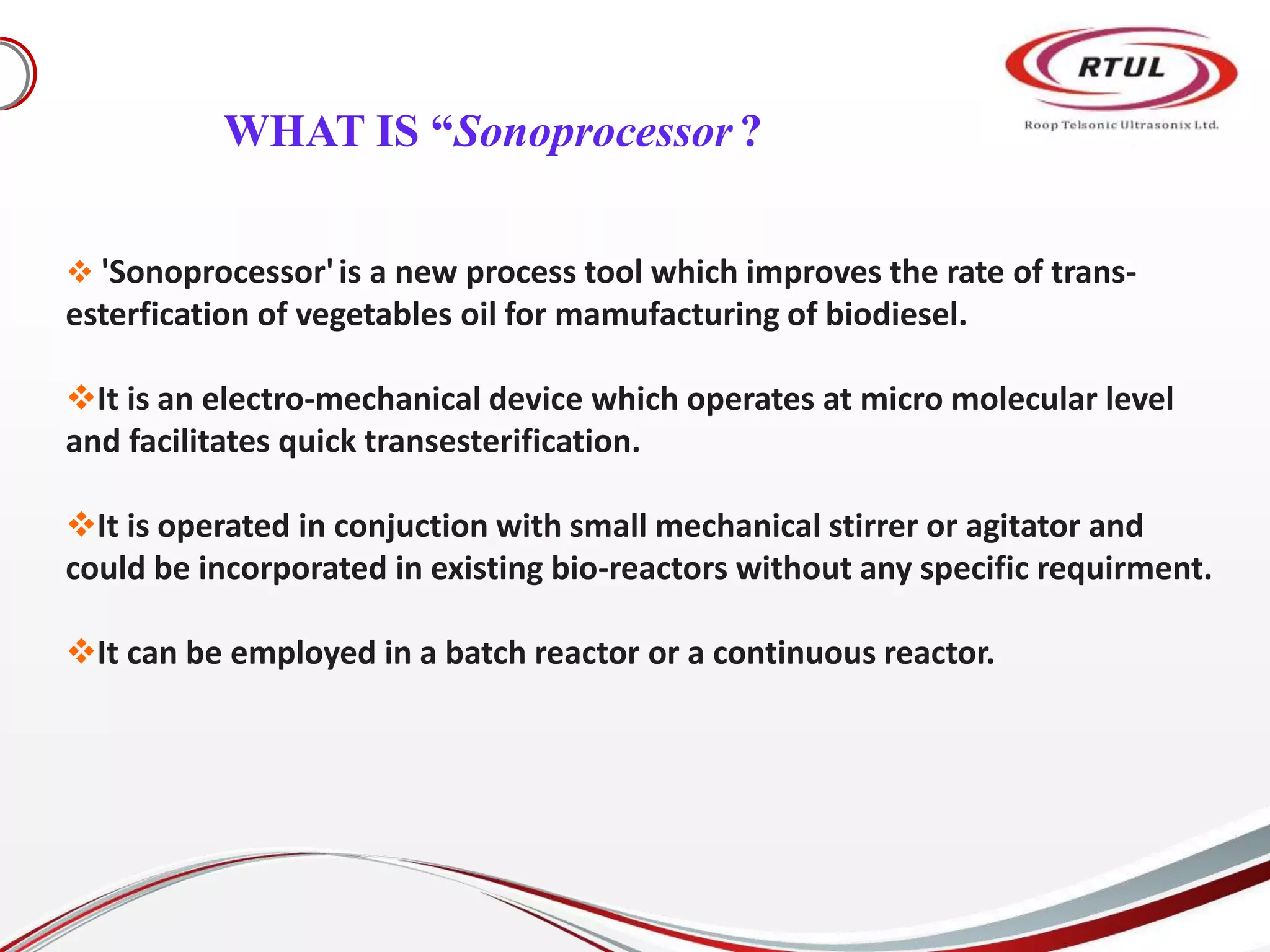 RTUL
Roop Telsonic Ultrasonix Ltd.

WHAT IS “Sonoprocessor ?

❖ 'Sonoprocessor' is a new process tool which improves the rate of trans-esterfication of vegetables oil for mamufacturing of biodiesel.

❖It is an electro-mechanical device which operates at micro molecular level and facilitates quick transesterification.

❖It is operated in conjuction with small mechanical stirrer or agitator and could be incorporated in existing bio-reactors without any specific requirment.

❖It can be employed in a batch reactor or a continuous reactor.